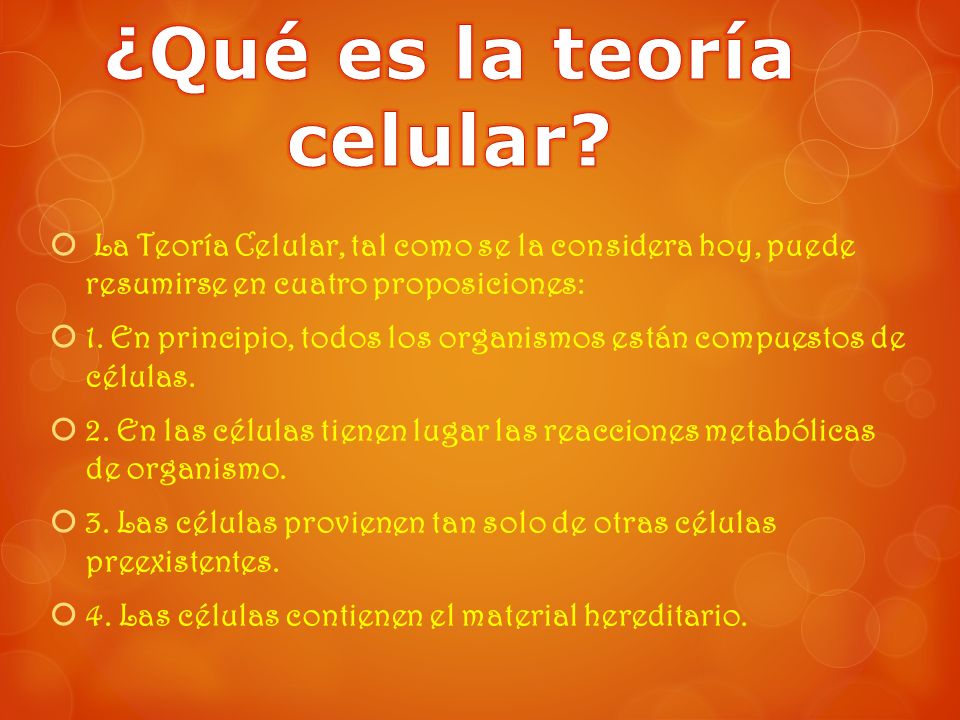 ¿Qué es la teoría celular?

La Teoría Celular, tal como se la considera hoy, puede resumirse en cuatro proposiciones:

1. En principio, todos los organismos están compuestos de células.

2. En las células tienen lugar las reacciones metabólicas de organismo.

3. Las células provienen tan solo de otras células preexistentes.

4. Las células contienen el material hereditario.